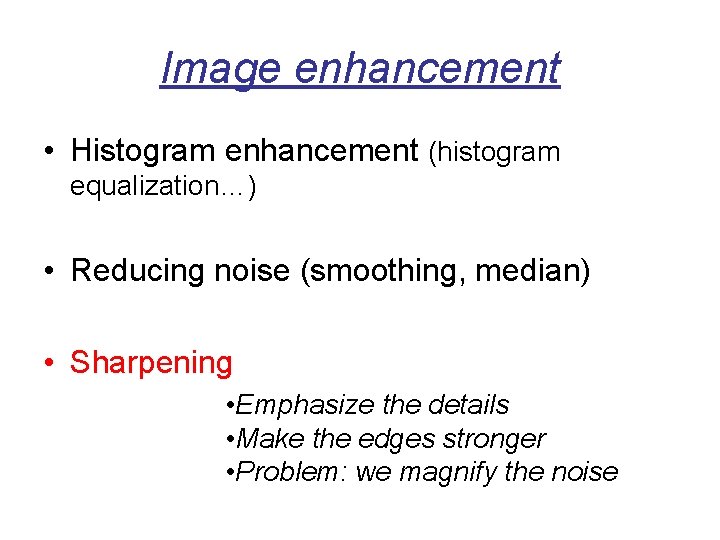 Image enhancement

• Histogram enhancement (histogram equalization…)

• Reducing noise (smoothing, median)

• Sharpening

•Emphasize the details
•Make the edges stronger
•Problem: we magnify the noise